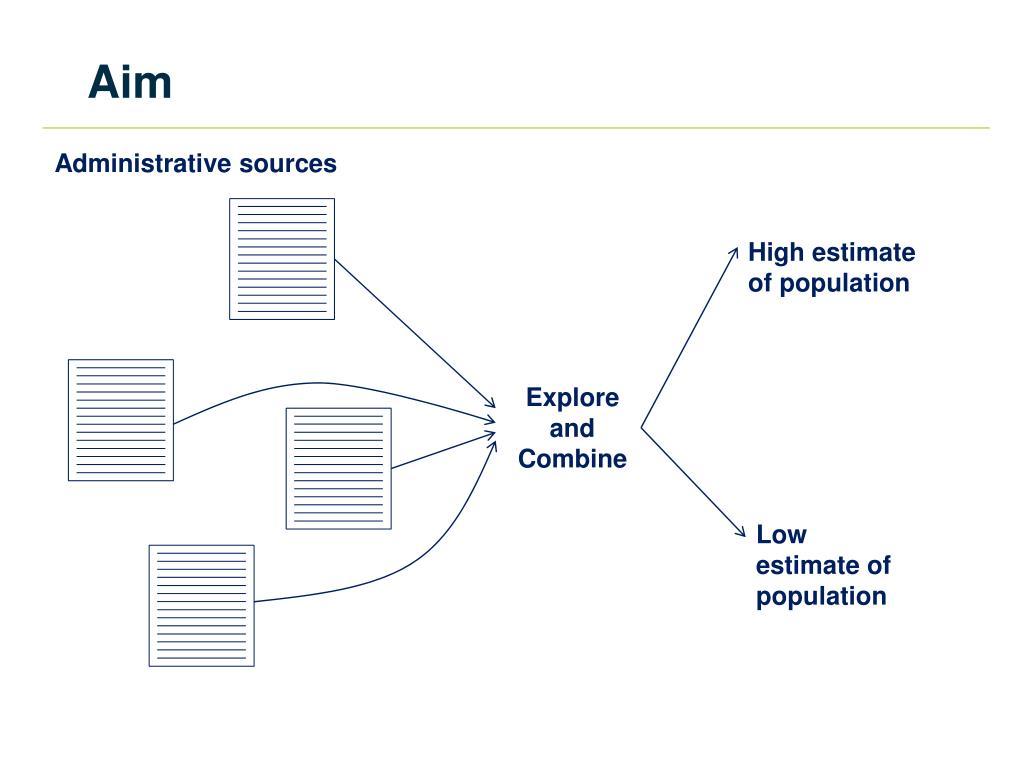 Aim

Administrative sources

Explore and Combine

High estimate of population

Low estimate of population